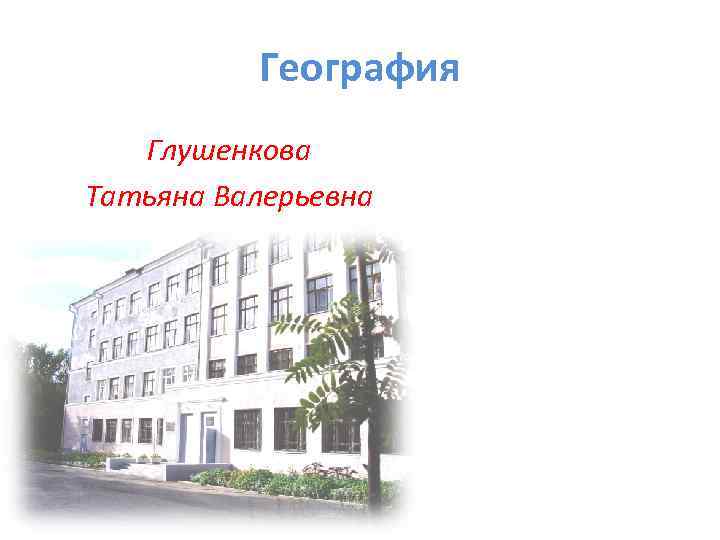 География

Глушенкова
Татьяна Валерьевна